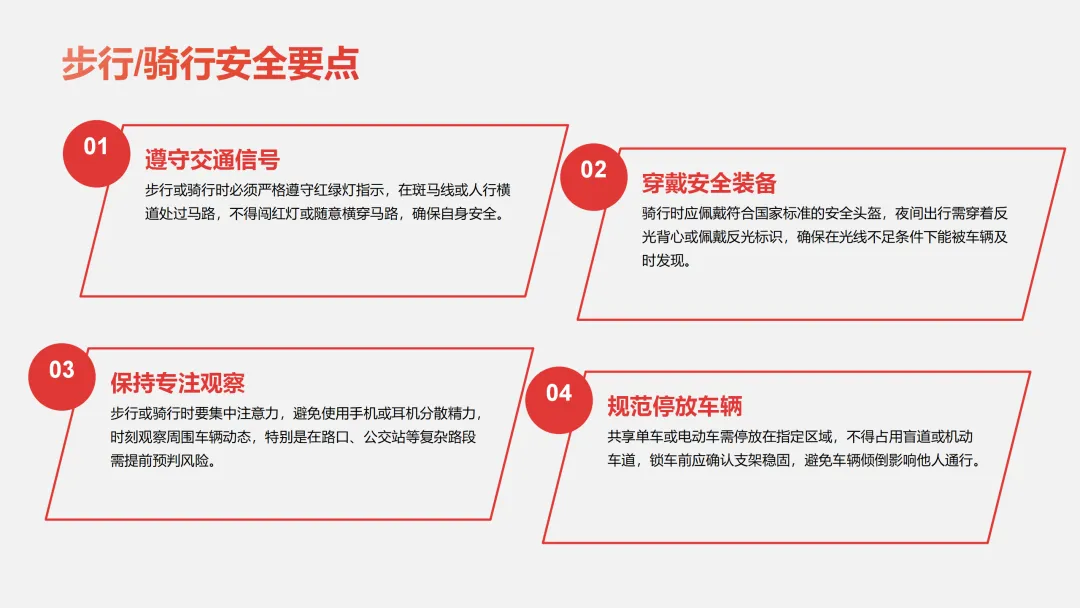 步行/骑行安全要点

01

遵守交通信号

步行或骑行时必须严格遵守红绿灯指示，在斑马线或人行横道处过马路，不得闯红灯或随意横穿马路，确保自身安全。

02

穿戴安全装备

骑行时应佩戴符合国家标准的安全头盔，夜间出行需穿着反光背心或佩戴反光标识，确保在光线不足条件下能被车辆及时发现。

03

保持专注观察

步行或骑行时要集中注意力，避免使用手机或耳机分散精力，时刻观察周围车辆动态，特别是在路口、公交站等复杂路段需提前预判风险。

04

规范停放车辆

共享单车或电动车需停放在指定区域，不得占用盲道或机动车道，锁车前应确认支架稳固，避免车辆倾倒影响他人通行。